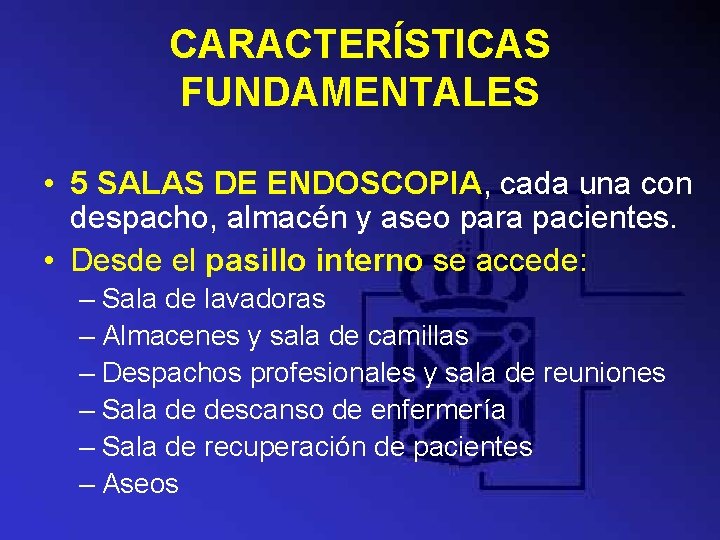 CARACTERÍSTICAS FUNDAMENTALES

• 5 SALAS DE ENDOSCOPIA, cada una con despacho, almacén y aseo para pacientes.

• Desde el pasillo interno se accede:
– Sala de lavadoras
– Almacenes y sala de camillas
– Despachos profesionales y sala de reuniones
– Sala de descanso de enfermería
– Sala de recuperación de pacientes
– Aseos